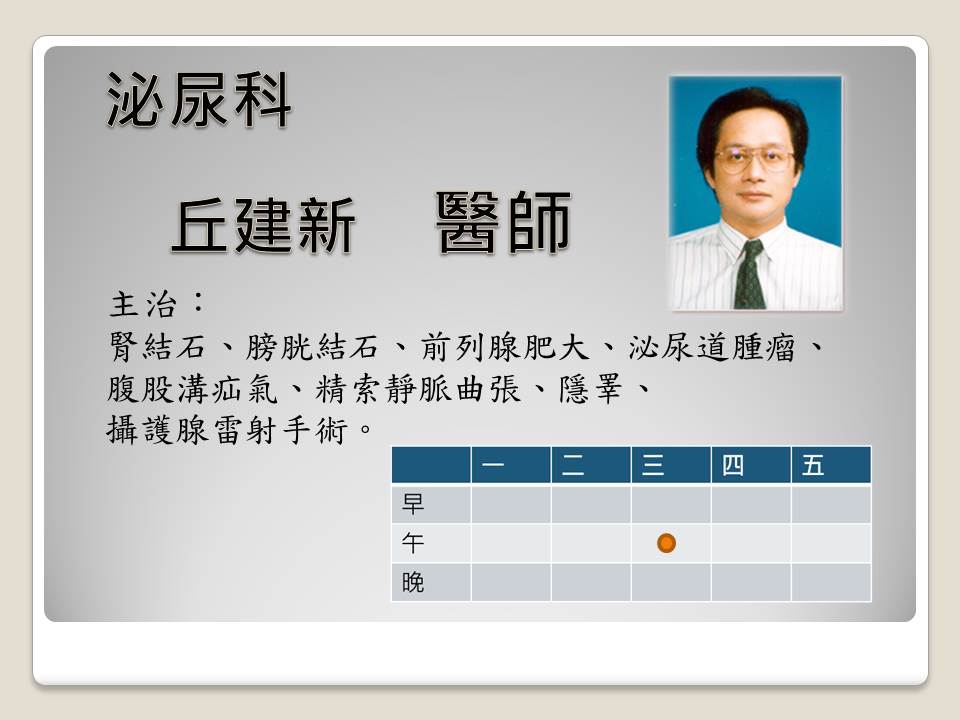 泌尿科

丘建新　醫師

主治：
腎結石、膀胱結石、前列腺肥大、泌尿道腫瘤、腹股溝疝氣、精索靜脈曲張、隱睪、攝護腺雷射手術。

| | 一 | 二 | 三 | 四 | 五 |
|---|---|---|---|---|---|
| 早 | | | | | |
| 午 | | | ● | | |
| 晚 | | | | | |